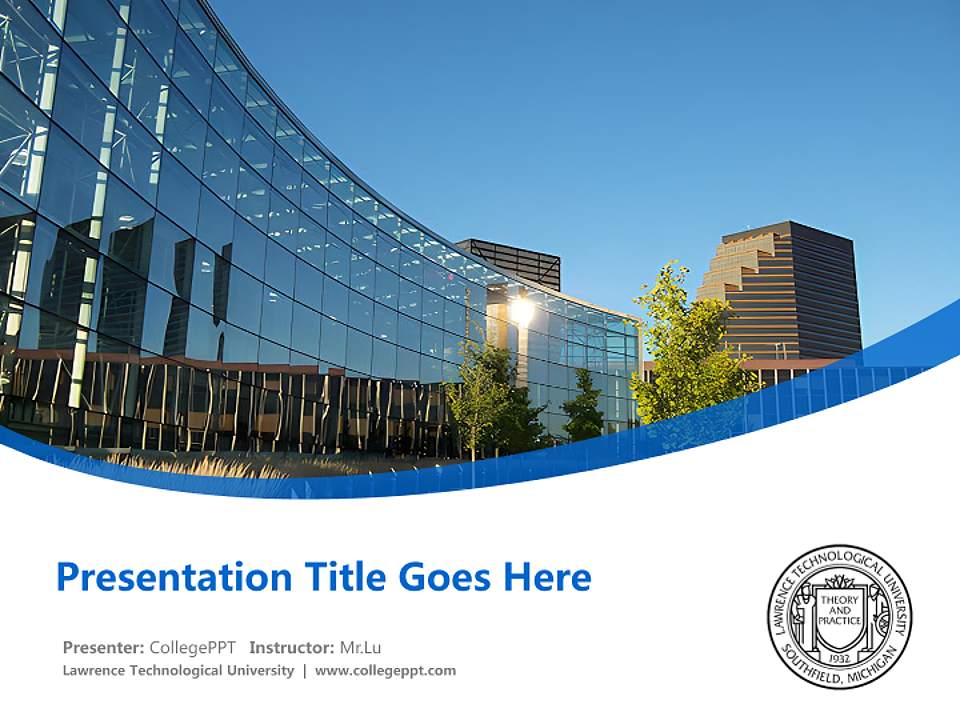 Presentation Title Goes Here

Presenter: CollegePPT Instructor: Mr.Lu
Lawrence Technological University | www.collegeppt.com

LAWRENCE TECHNOLOGICAL UNIVERSITY
THEORY AND PRACTICE
1932
SOUTHFIELD, MICHIGAN